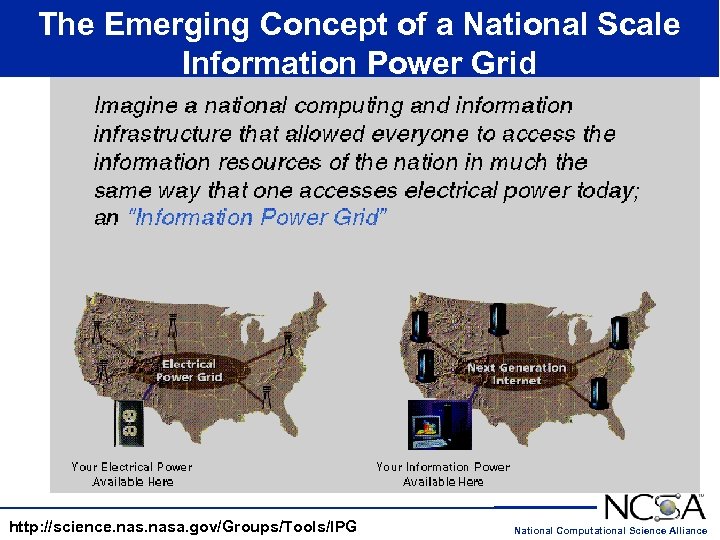 The Emerging Concept of a National Scale Information Power Grid

Imagine a national computing and information infrastructure that allowed everyone to access the information resources of the nation in much the same way that one accesses electrical power today; an "Information Power Grid"

Electrical Power Grid

Your Electrical Power Available Here

Next Generation Internet

Your Information Power Available Here

http://science.nas.nasa.gov/Groups/Tools/IPG

NCSA

National Computational Science Alliance